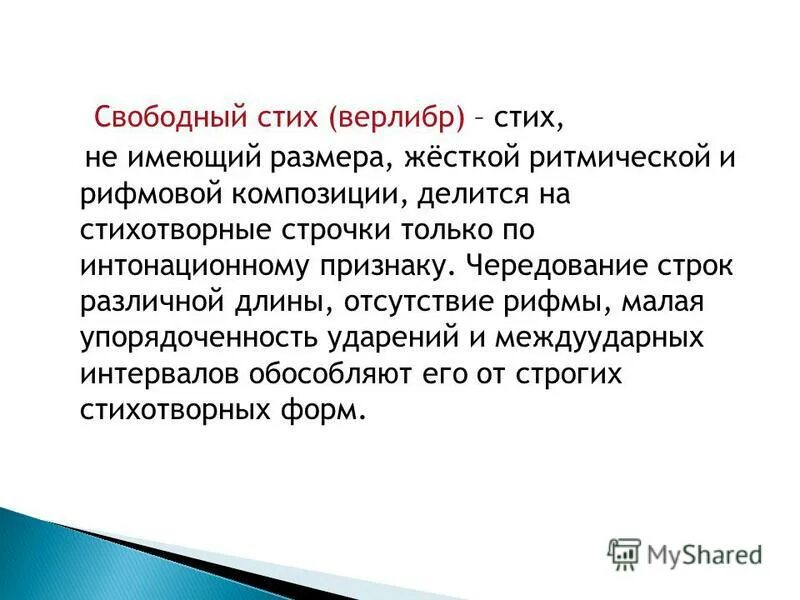 Свободный стих (верлибр) – стих, не имеющий размера, жёсткой ритмической и рифмовой композиции, делится на стихотворные строчки только по интонационному признаку. Чередование строк различной длины, отсутствие рифмы, малая упорядоченность ударений и междуударных интервалов обособляют его от строгих стихотворных форм.

MyShared